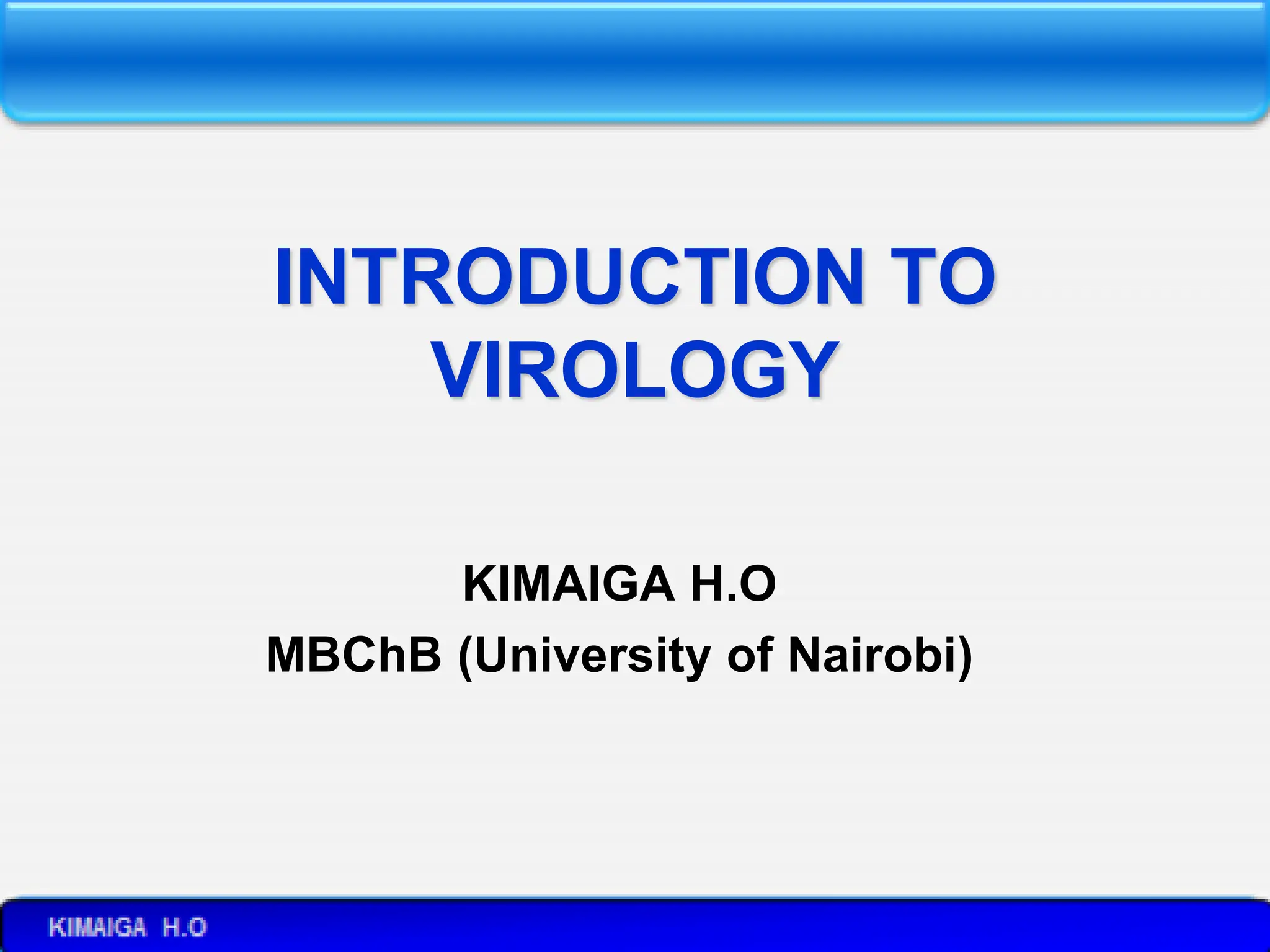 INTRODUCTION TO VIROLOGY

KIMAIGA H.O
MBChB (University of Nairobi)

KIMAIGA H.O